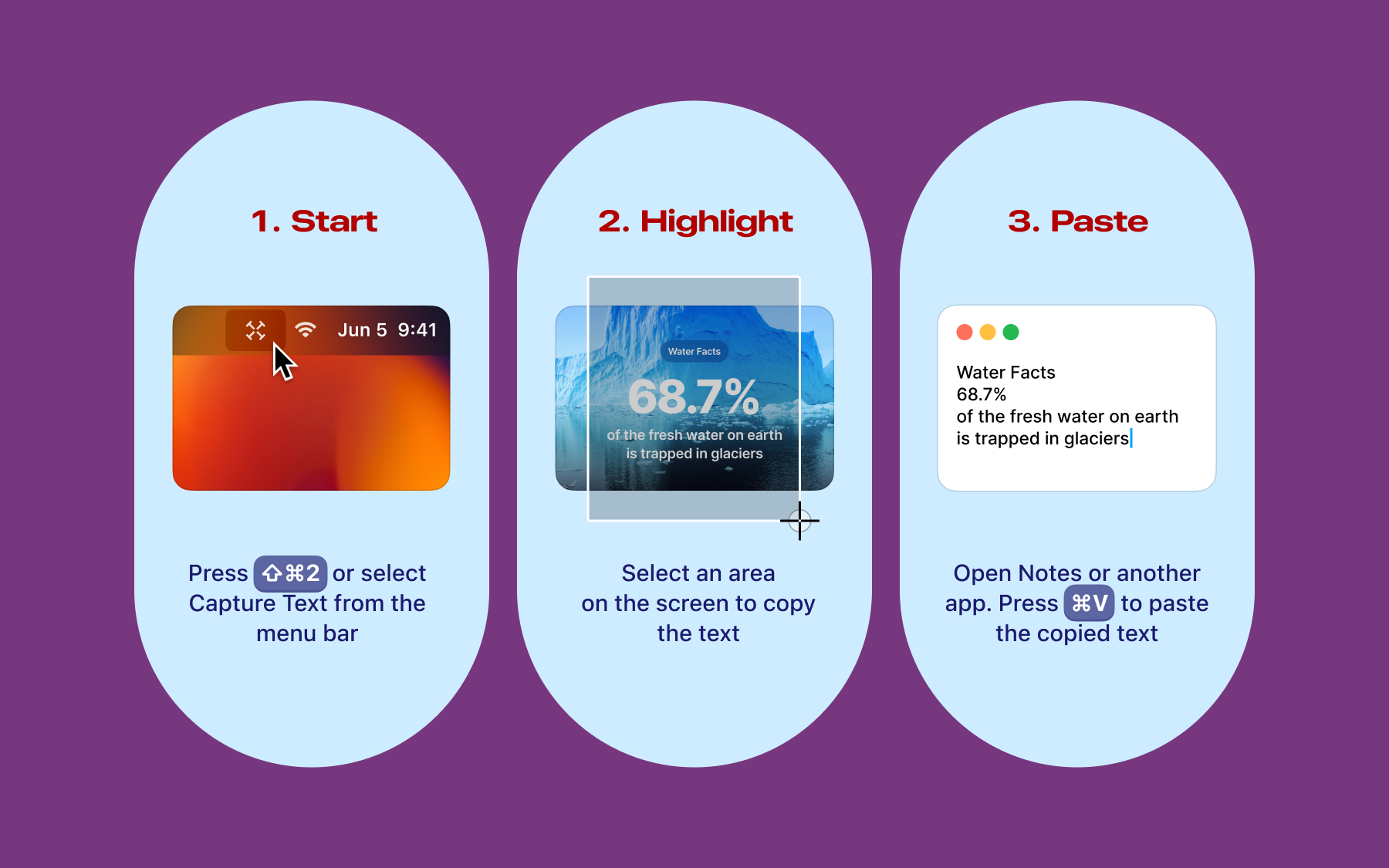 1. Start

Jun 5 9:41

Press ⇧⌘2 or select Capture Text from the menu bar

2. Highlight

Water Facts

68.7%

of the fresh water on earth is trapped in glaciers

Select an area on the screen to copy the text

3. Paste

Water Facts
68.7%
of the fresh water on earth
is trapped in glaciers

Open Notes or another app. Press ⌘V to paste the copied text